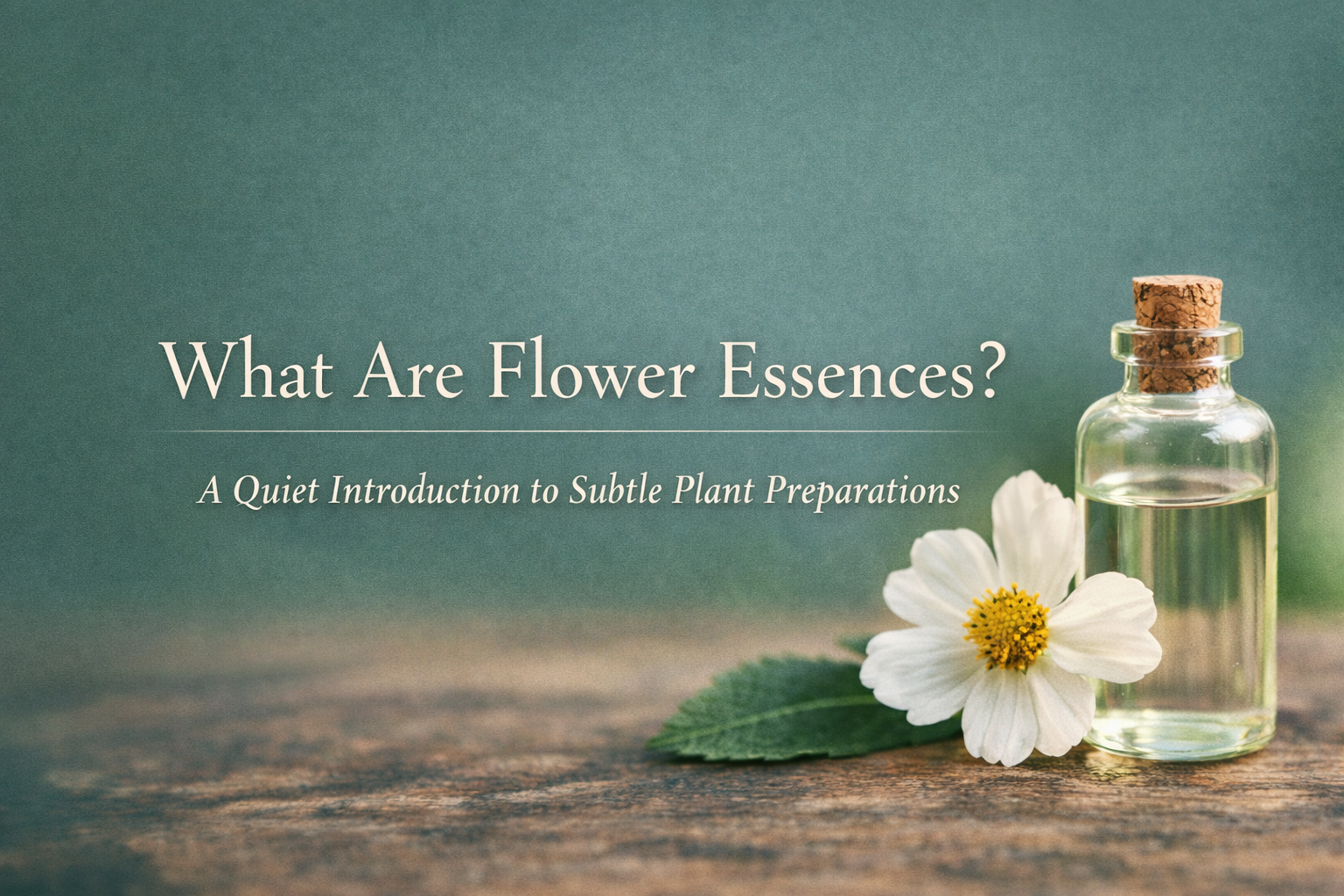 What Are Flower Essences?

A Quiet Introduction to Subtle Plant Preparations